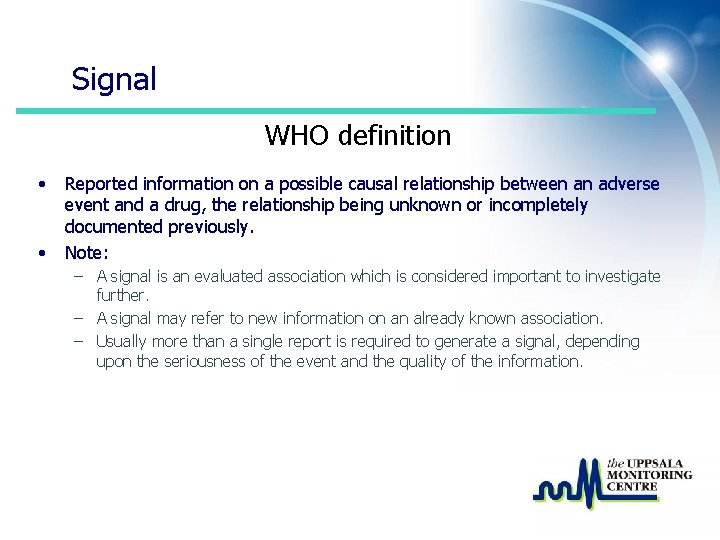 Signal

WHO definition

• Reported information on a possible causal relationship between an adverse event and a drug, the relationship being unknown or incompletely documented previously.
• Note:
– A signal is an evaluated association which is considered important to investigate further.
– A signal may refer to new information on an already known association.
– Usually more than a single report is required to generate a signal, depending upon the seriousness of the event and the quality of the information.

the UPPSALA MONITORING CENTRE